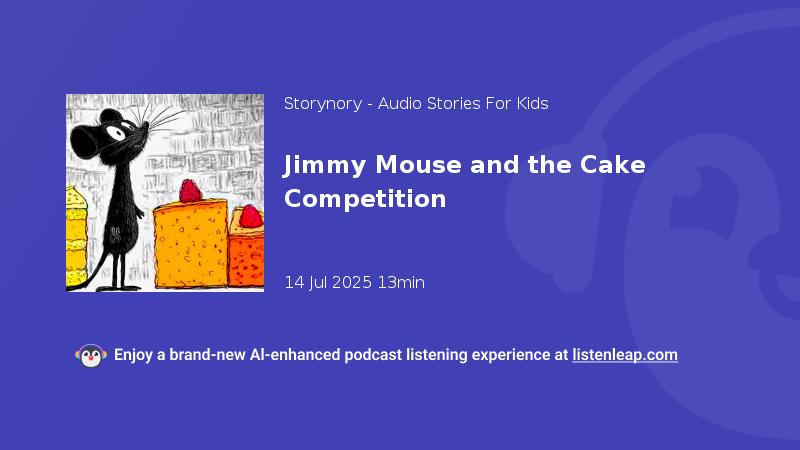 Storynory - Audio Stories For Kids

Jimmy Mouse and the Cake Competition

14 Jul 2025 13min

Enjoy a brand-new AI-enhanced podcast listening experience at listenleap.com